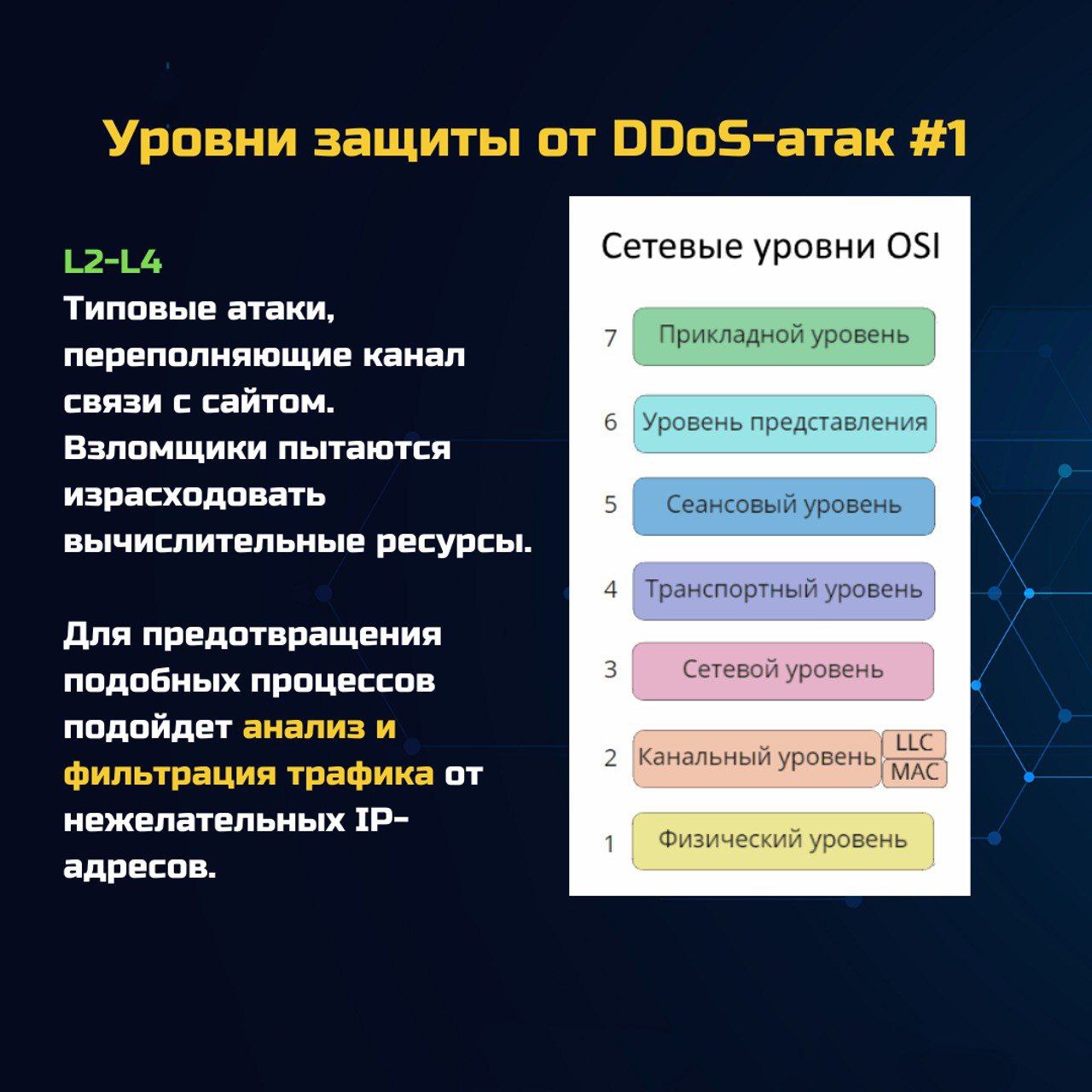 Уровни защиты от DDoS-атак #1

L2-L4
Типовые атаки, переполняющие канал связи с сайтом. Взломщики пытаются израсходовать вычислительные ресурсы.

Для предотвращения подобных процессов подойдет анализ и фильтрация трафика от нежелательных IP-адресов.

Сетевые уровни OSI

7 Прикладной уровень
6 Уровень представления
5 Сеансовый уровень
4 Транспортный уровень
3 Сетевой уровень
2 Канальный уровень LLC MAC
1 Физический уровень